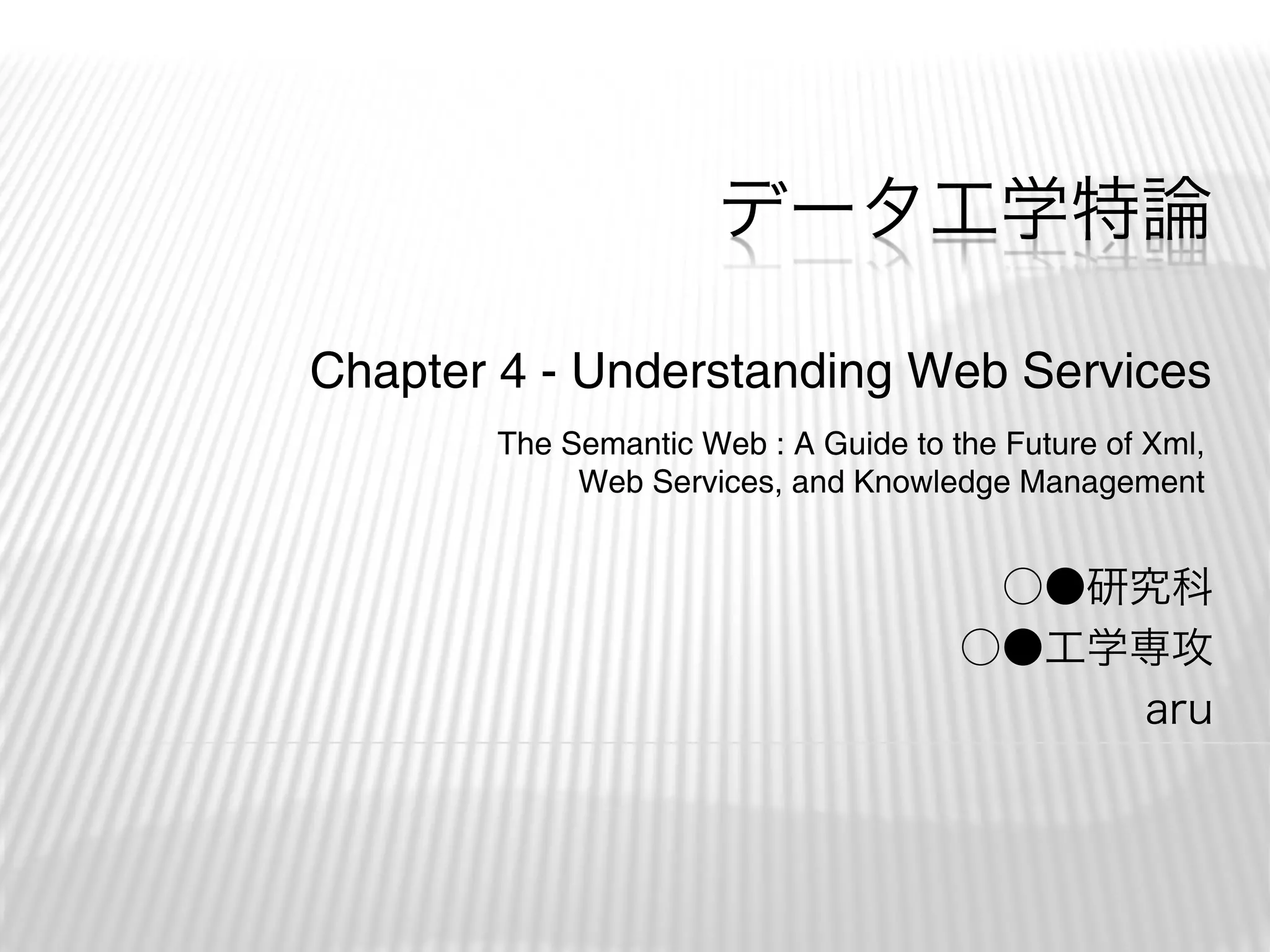 データ工学特論

Chapter 4 - Understanding Web Services

The Semantic Web : A Guide to the Future of Xml, Web Services, and Knowledge Management

○●研究科
○●工学専攻
aru